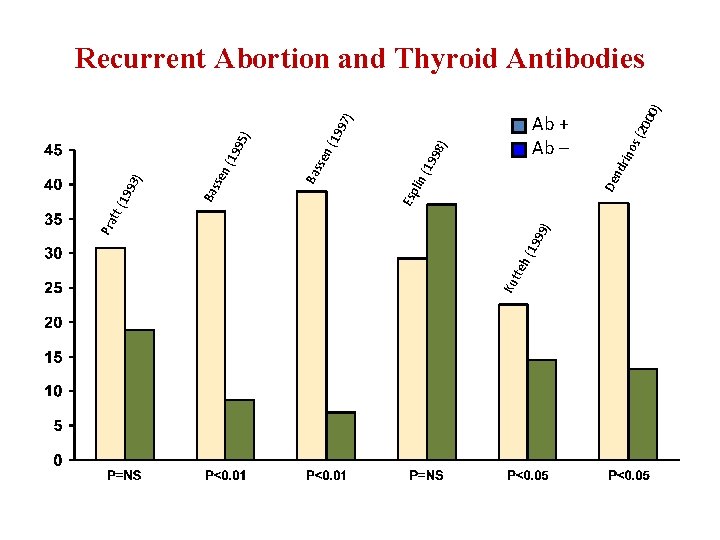 Recurrent Abortion and Thyroid Antibodies

Ab +
Ab –

45
40
35
30
25
20
15
10
5
0

Pratt (1993)
Bassen (1995)
Bassen (1997)
Esplin (1998)
Kutteh (1999)
Dendrinos (2000)

P=NS
P<0.01
P<0.01
P=NS
P<0.05
P<0.05